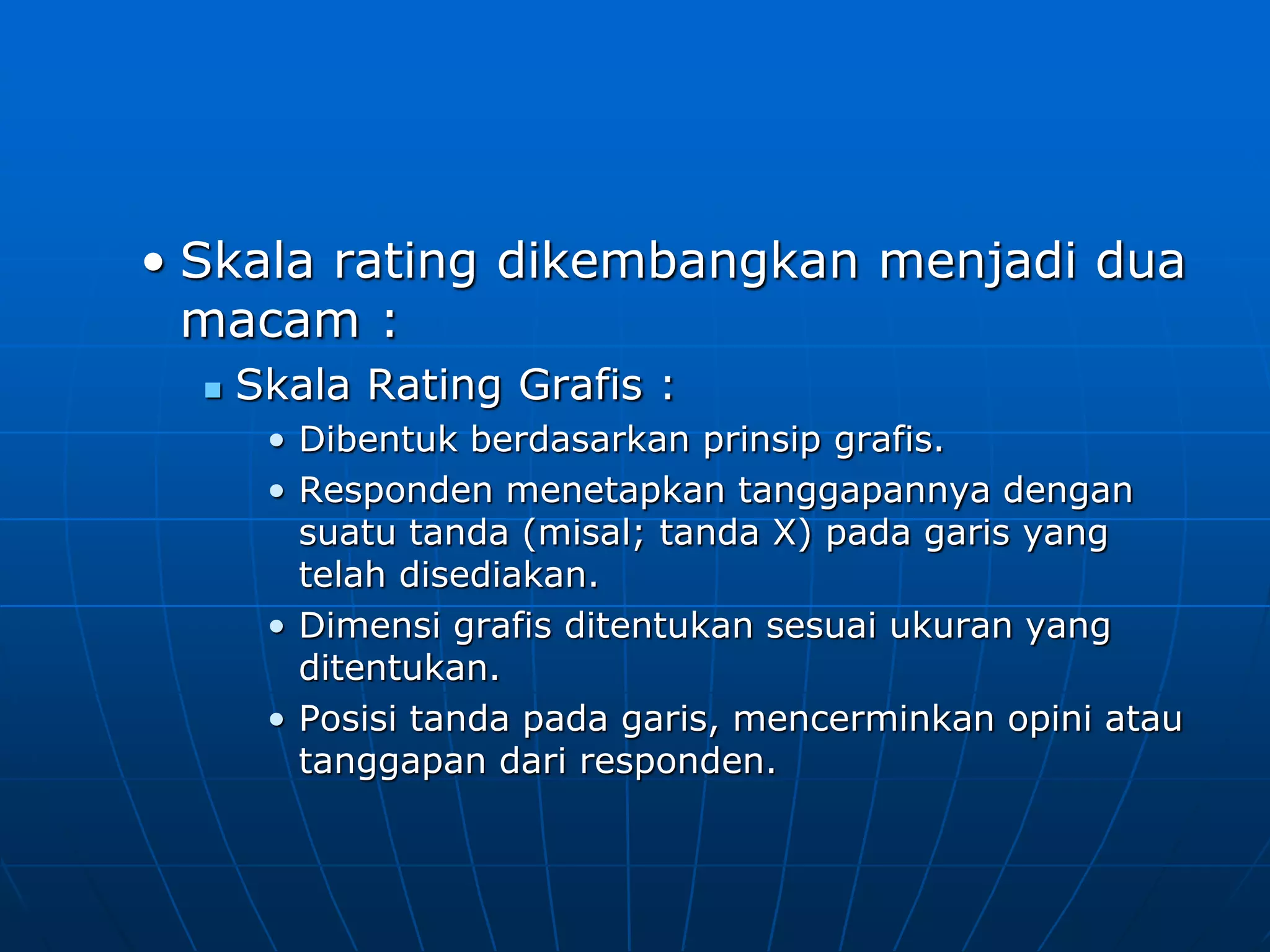 • Skala rating dikembangkan menjadi dua macam :

▪ Skala Rating Grafis :

• Dibentuk berdasarkan prinsip grafis.

• Responden menetapkan tanggapannya dengan suatu tanda (misal; tanda X) pada garis yang telah disediakan.

• Dimensi grafis ditentukan sesuai ukuran yang ditentukan.

• Posisi tanda pada garis, mencerminkan opini atau tanggapan dari responden.